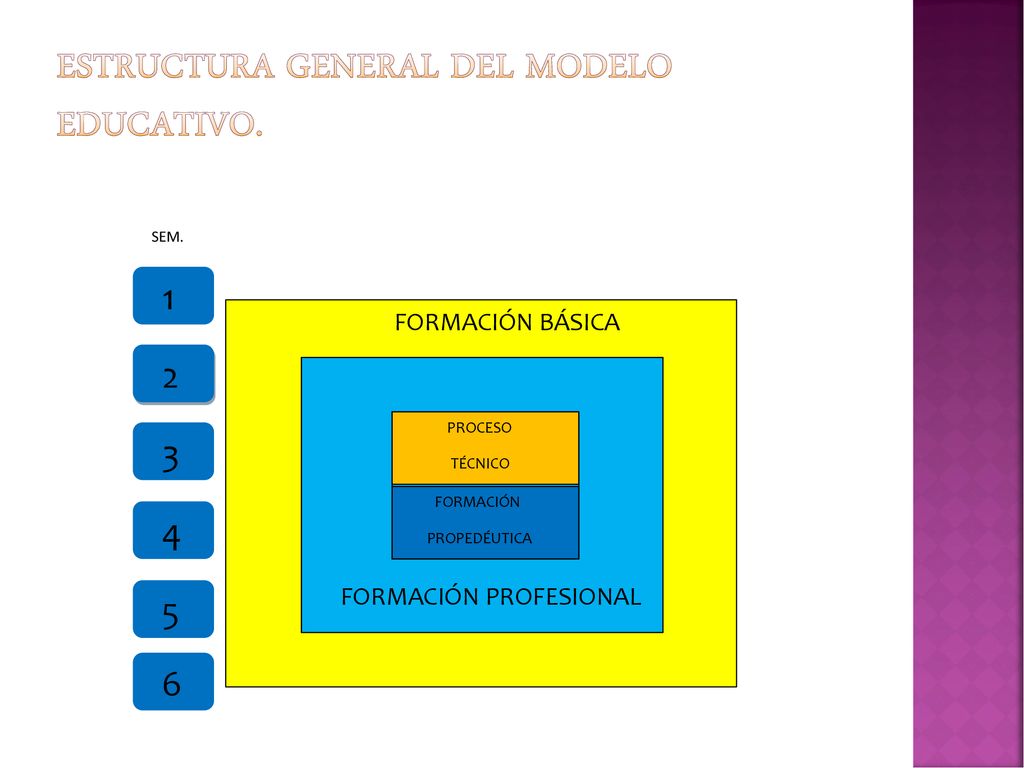 ESTRUCTURA GENERAL DEL MODELO EDUCATIVO.

SEM.

1

2

3

4

5

6

FORMACIÓN BÁSICA

PROCESO TÉCNICO

FORMACIÓN PROPEDÉUTICA

FORMACIÓN PROFESIONAL